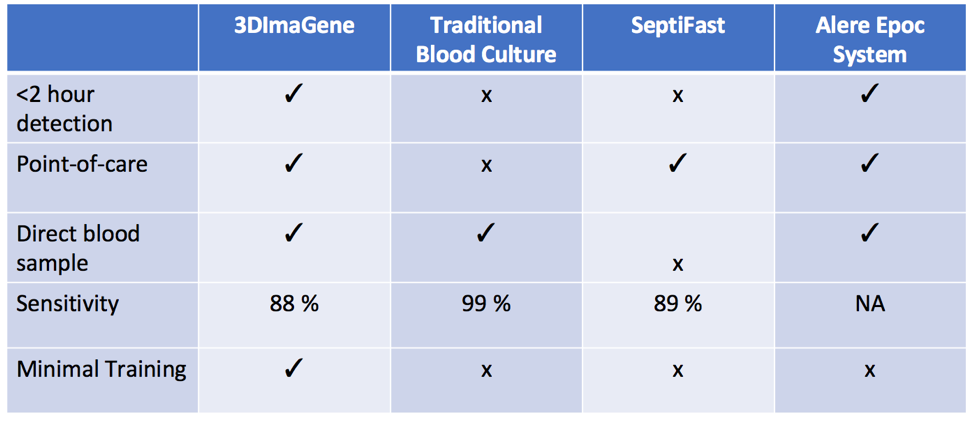 | | 3DImaGene | Traditional Blood Culture | SeptiFast | Alere Epoc System |
|---|---|---|---|---|
| <2 hour detection | ✓ | x | x | ✓ |
| Point-of-care | ✓ | x | ✓ | ✓ |
| Direct blood sample | ✓ | ✓ | x | ✓ |
| Sensitivity | 88 % | 99 % | 89 % | NA |
| Minimal Training | ✓ | x | x | x |